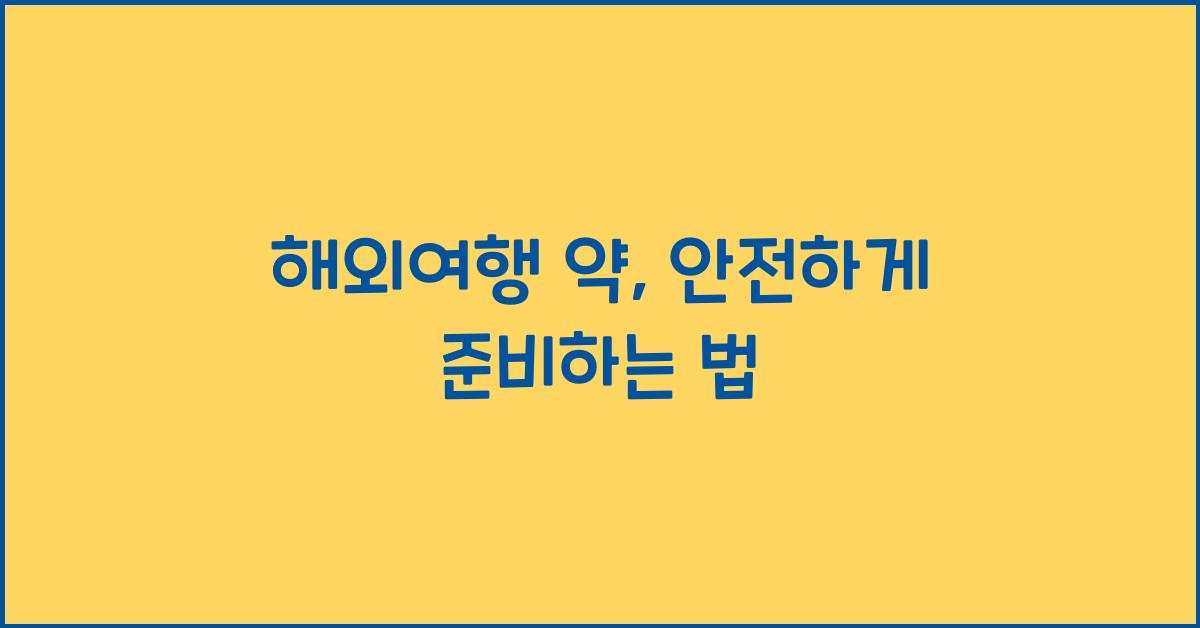 해외여행 약, 안전하게 준비하는 법